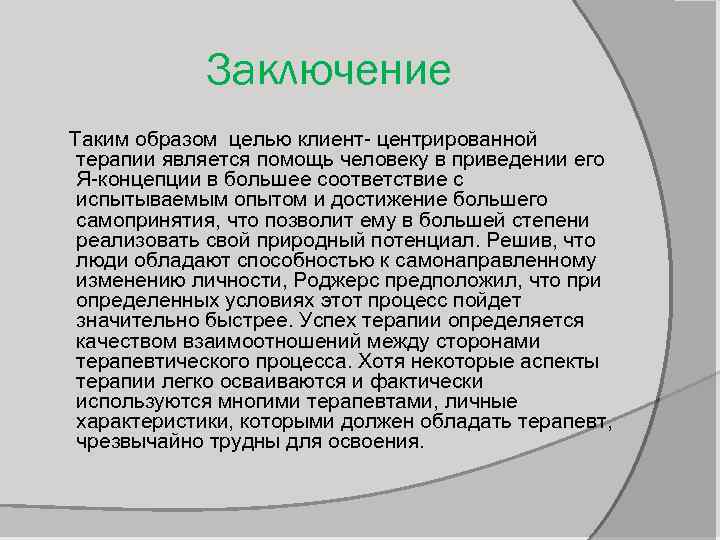 Заключение

Таким образом целью клиент- центрированной терапии является помощь человеку в приведении его Я-концепции в большее соответствие с испытываемым опытом и достижение большего самопринятия, что позволит ему в большей степени реализовать свой природный потенциал. Решив, что люди обладают способностью к самонаправленному изменению личности, Роджерс предположил, что при определенных условиях этот процесс пойдет значительно быстрее. Успех терапии определяется качеством взаимоотношений между сторонами терапевтического процесса. Хотя некоторые аспекты терапии легко осваиваются и фактически используются многими терапевтами, личные характеристики, которыми должен обладать терапевт, чрезвычайно трудны для освоения.